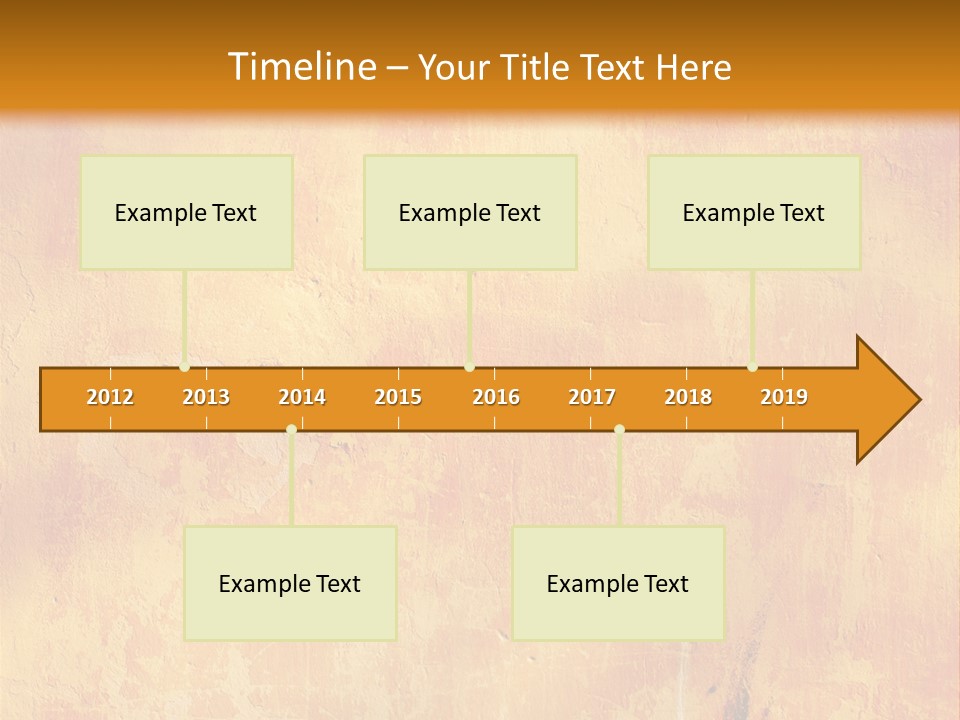 Timeline – Your Title Text Here

Example Text

Example Text

Example Text

2012 2013 2014 2015 2016 2017 2018 2019

Example Text

Example Text